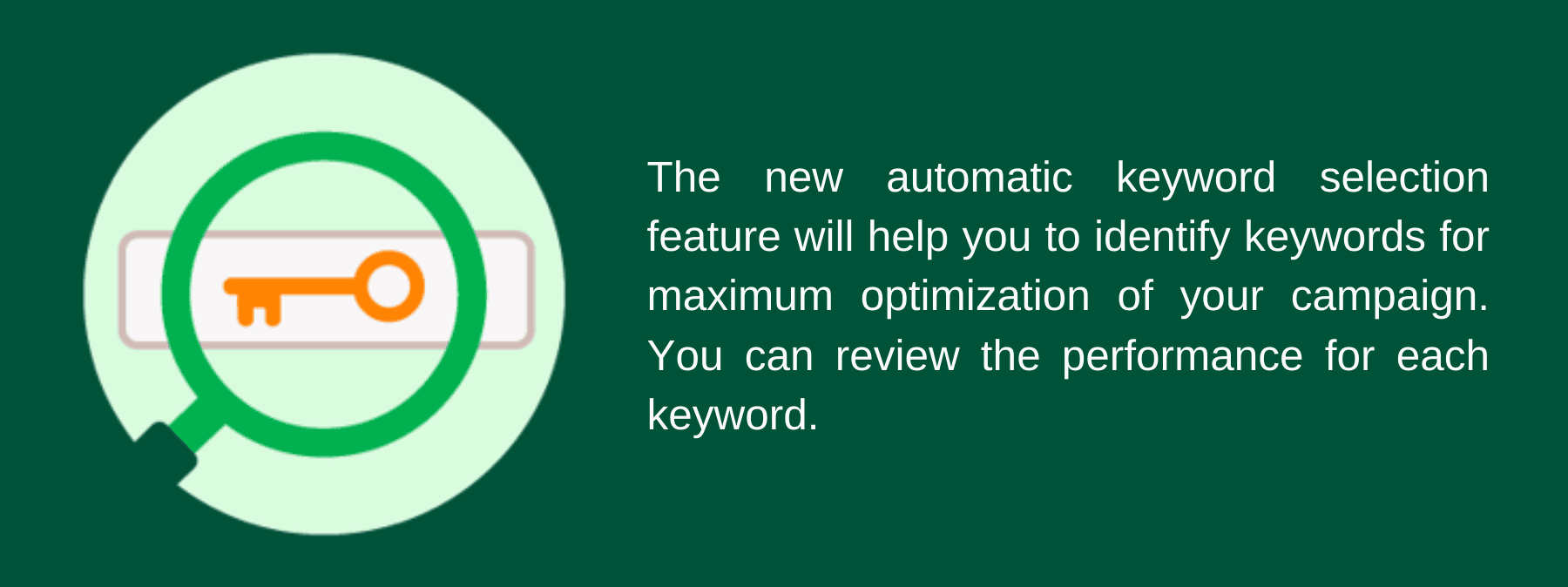 The new automatic keyword selection feature will help you to identify keywords for maximum optimization of your campaign. You can review the performance for each keyword.